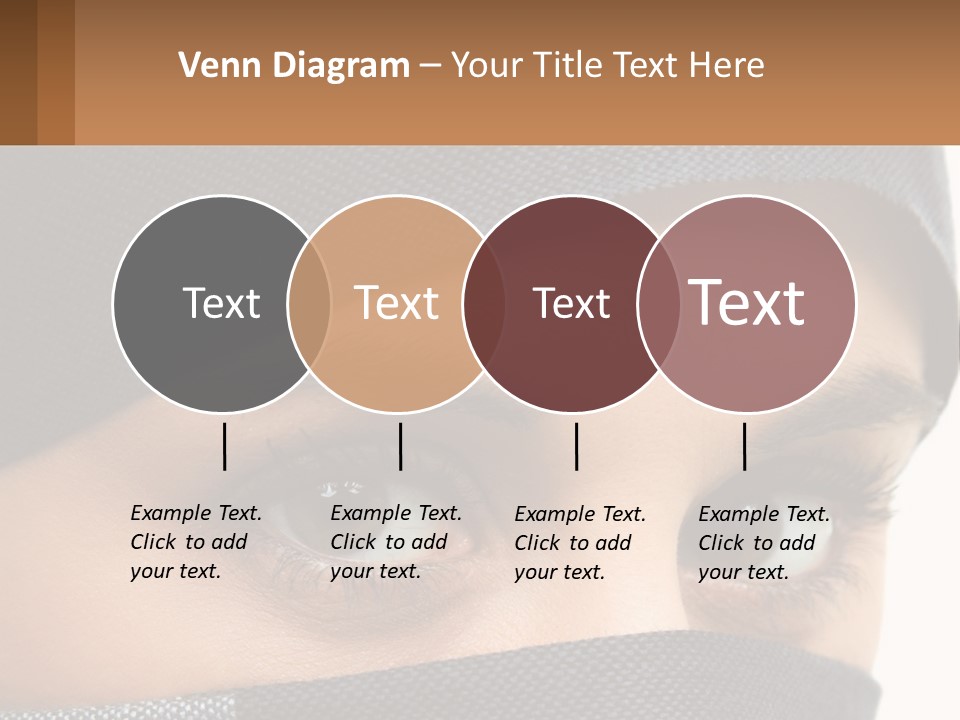 Venn Diagram – Your Title Text Here

Text

Text

Text

Text

Example Text. Click to add your text.

Example Text. Click to add your text.

Example Text. Click to add your text.

Example Text. Click to add your text.